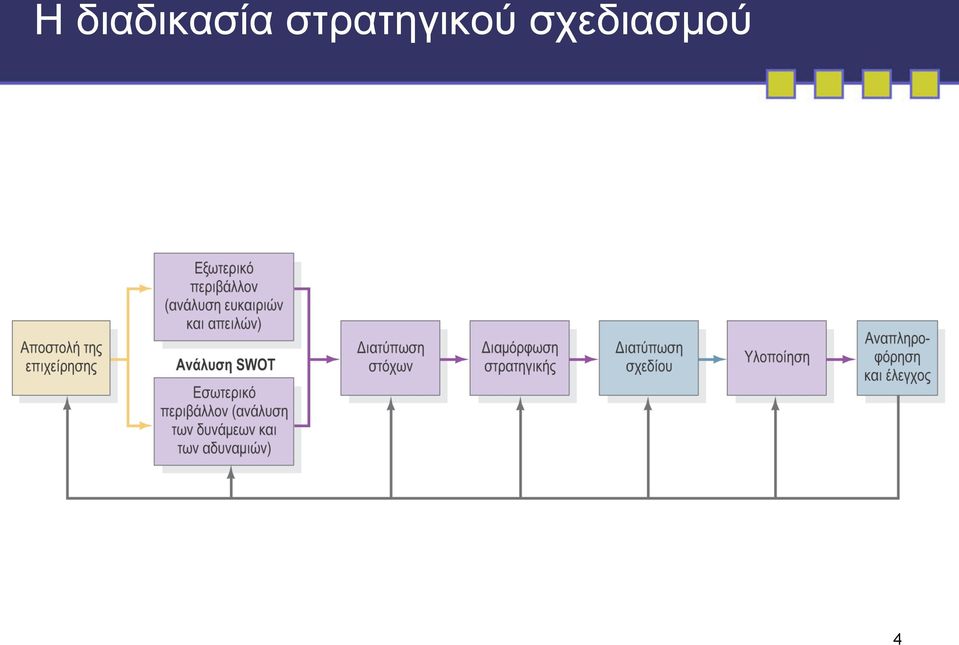 Η διαδικασία στρατηγικού σχεδιασμού

Αποστολή της επιχείρησης

Εξωτερικό περιβάλλον (ανάλυση ευκαιριών και απειλών)

Ανάλυση SWOT

Εσωτερικό περιβάλλον (ανάλυση των δυνάμεων και των αδυναμιών)

Διατύπωση στόχων

Διαμόρφωση στρατηγικής

Διατύπωση σχεδίου

Υλοποίηση

Αναπληροφόρηση και έλεγχος

4